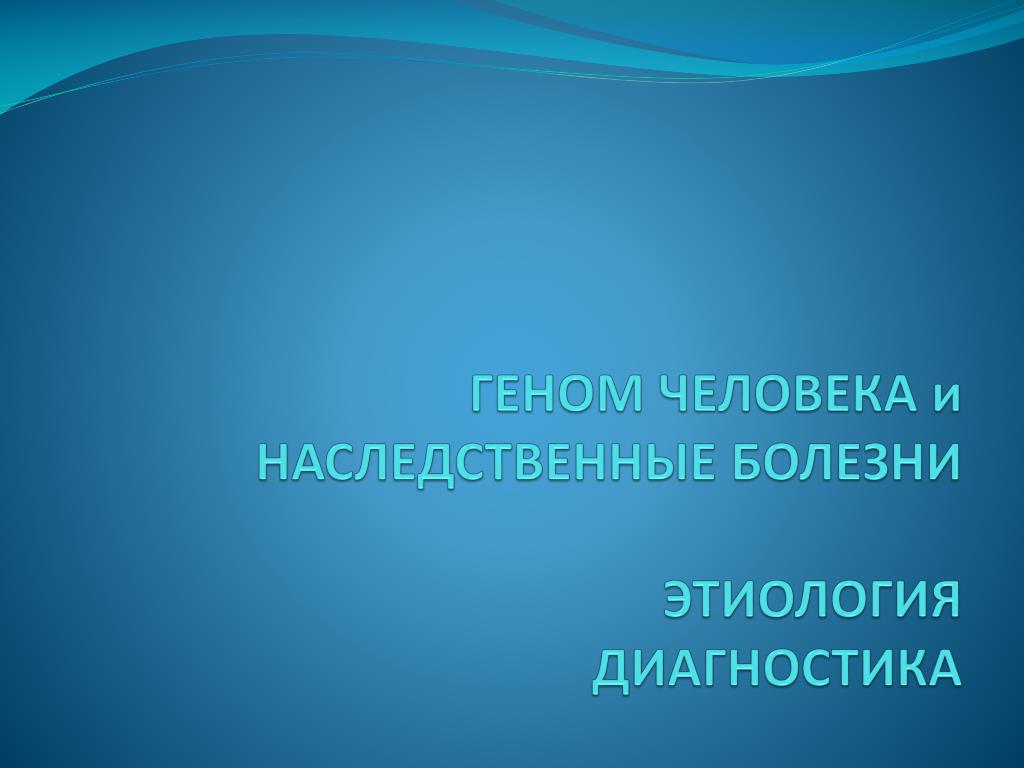 ГЕНОМ ЧЕЛОВЕКА и НАСЛЕДСТВЕННЫЕ БОЛЕЗНИ

ЭТИОЛОГИЯ
ДИАГНОСТИКА